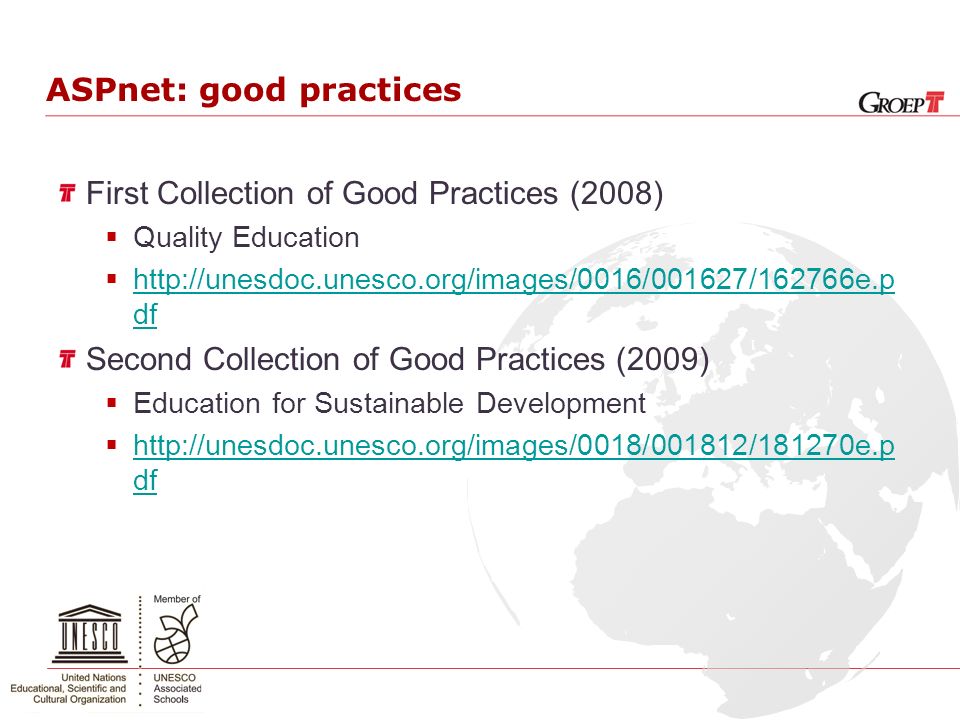 ASPnet: good practices

GROEP T

First Collection of Good Practices (2008)

- Quality Education
- http://unesdoc.unesco.org/images/0016/001627/162766e.pdf

Second Collection of Good Practices (2009)

- Education for Sustainable Development
- http://unesdoc.unesco.org/images/0018/001812/181270e.pdf

UNESCO

United Nations Educational, Scientific and Cultural Organization

Member of

UNESCO Associated Schools